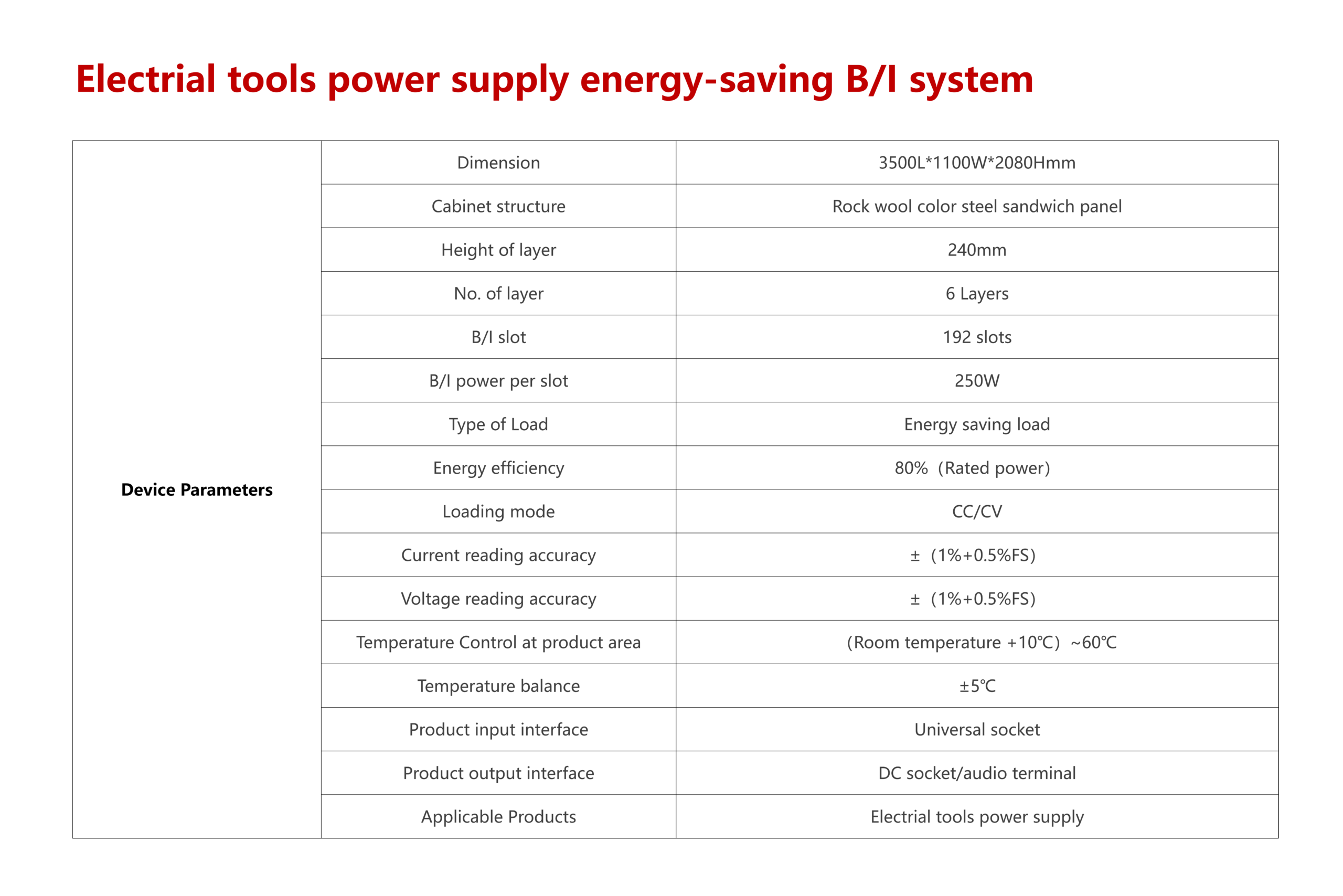 Electrial tools power supply energy-saving B/I system

| Device Parameters | Dimension | 3500L*1100W*2080Hmm |
|---|---|---|
| | Cabinet structure | Rock wool color steel sandwich panel |
| | Height of layer | 240mm |
| | No. of layer | 6 Layers |
| | B/I slot | 192 slots |
| | B/I power per slot | 250W |
| | Type of Load | Energy saving load |
| | Energy efficiency | 80%（Rated power) |
| | Loading mode | CC/CV |
| | Current reading accuracy | ±（1%+0.5%FS) |
| | Voltage reading accuracy | ±（1%+0.5%FS) |
| | Temperature Control at product area | (Room temperature +10℃）~60℃ |
| | Temperature balance | ±5℃ |
| | Product input interface | Universal socket |
| | Product output interface | DC socket/audio terminal |
| | Applicable Products | Electrial tools power supply |